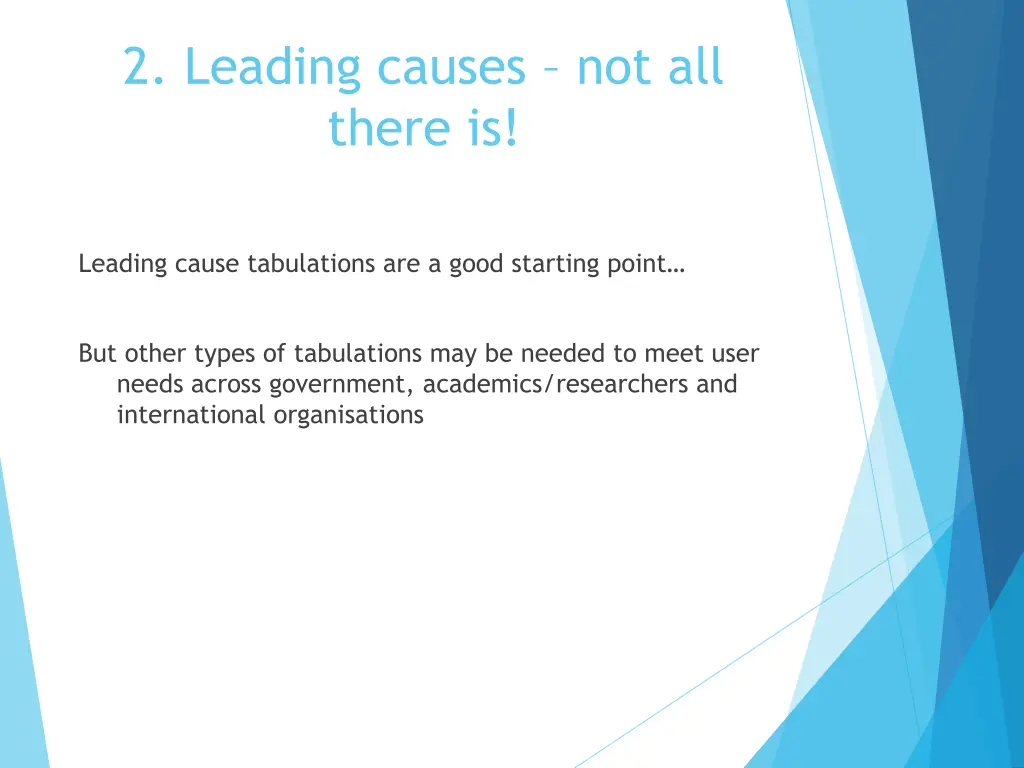 2. Leading causes – not all there is!

Leading cause tabulations are a good starting point…

But other types of tabulations may be needed to meet user needs across government, academics/researchers and international organisations